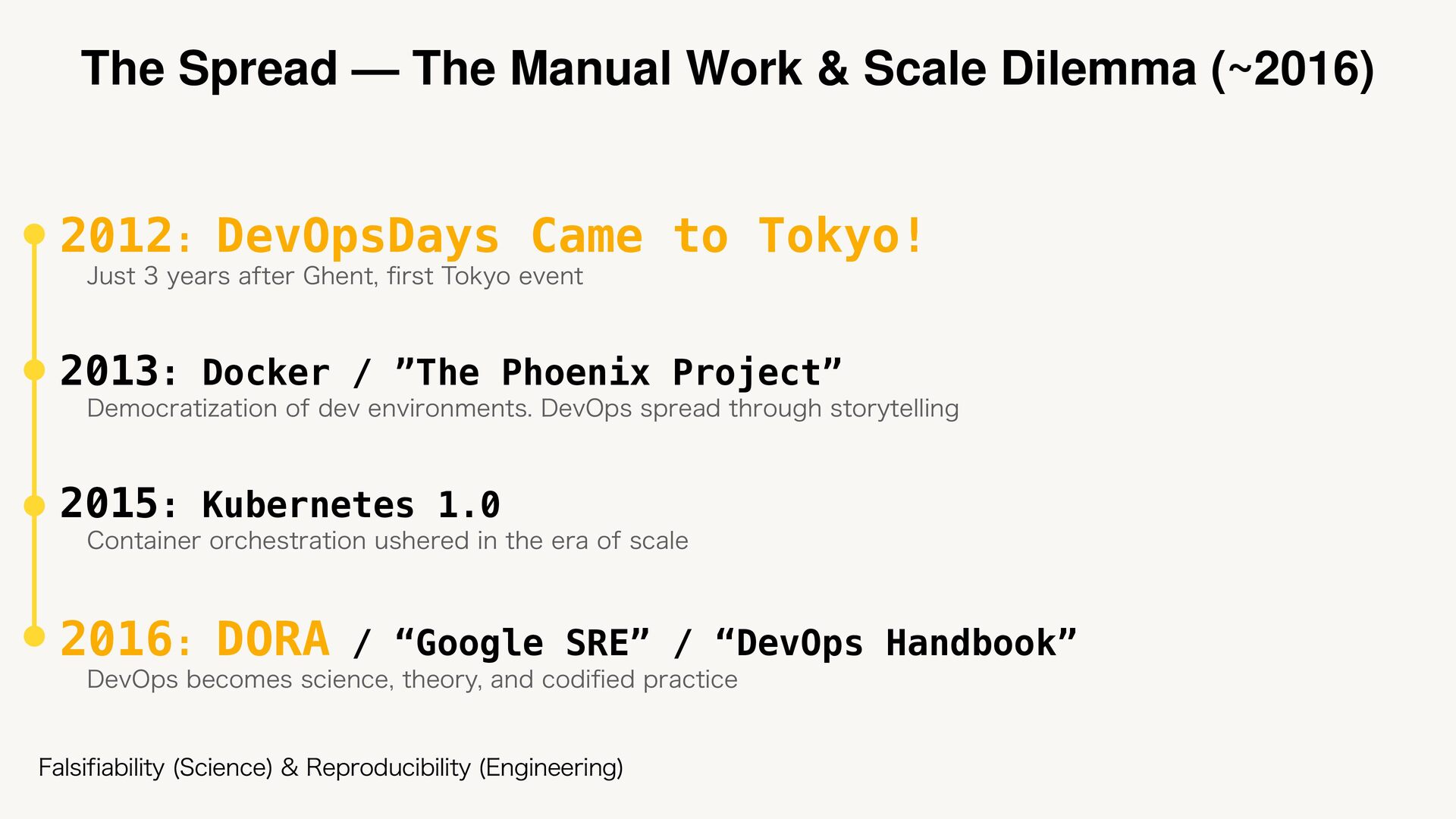 The Spread — The Manual Work & Scale Dilemma (~2016)

2012: DevOpsDays Came to Tokyo!
Just 3 years after Ghent, first Tokyo event

2013: Docker / ”The Phoenix Project”
Democratization of dev environments. DevOps spread through storytelling

2015: Kubernetes 1.0
Container orchestration ushered in the era of scale

2016: DORA / “Google SRE” / “DevOps Handbook”
DevOps becomes science, theory, and codified practice

Falsifiability (Science) & Reproducibility (Engineering)